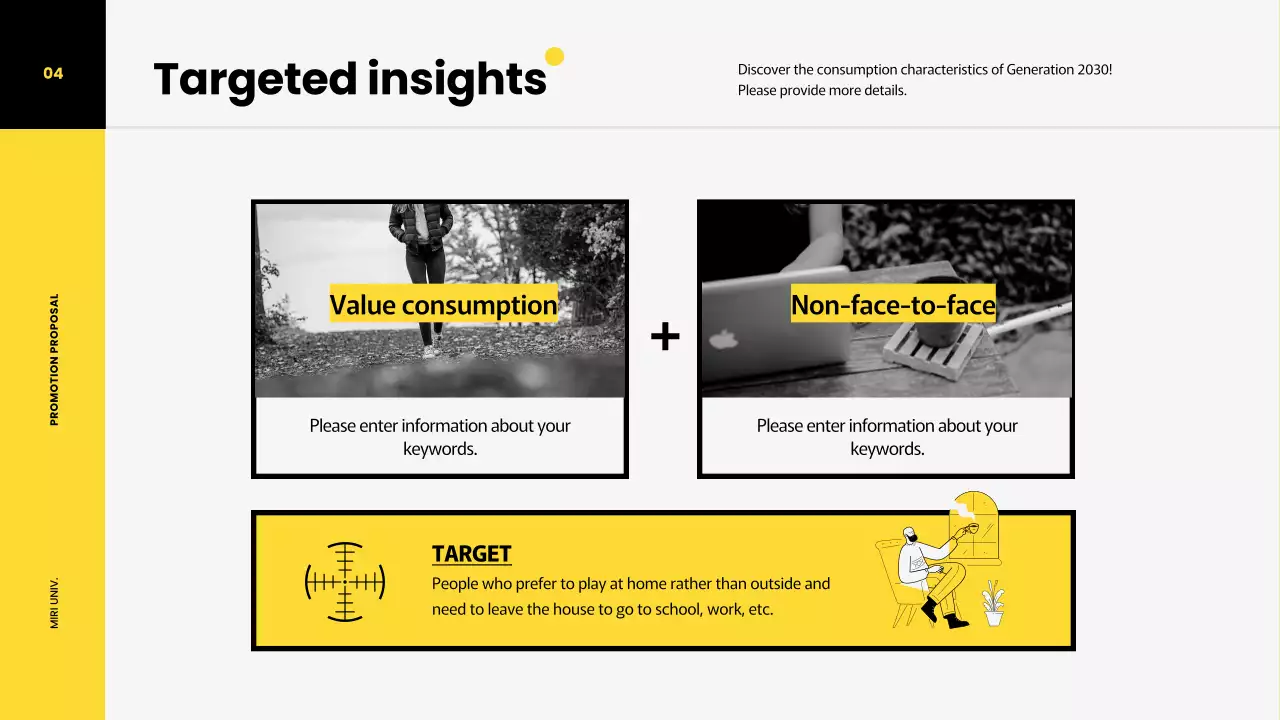 04

Targeted insights

Discover the consumption characteristics of Generation 2030! Please provide more details.

PROMOTION PROPOSAL

MIRI UNIV.

Value consumption

Please enter information about your keywords.

+

Non-face-to-face

Please enter information about your keywords.

TARGET

People who prefer to play at home rather than outside and need to leave the house to go to school, work, etc.